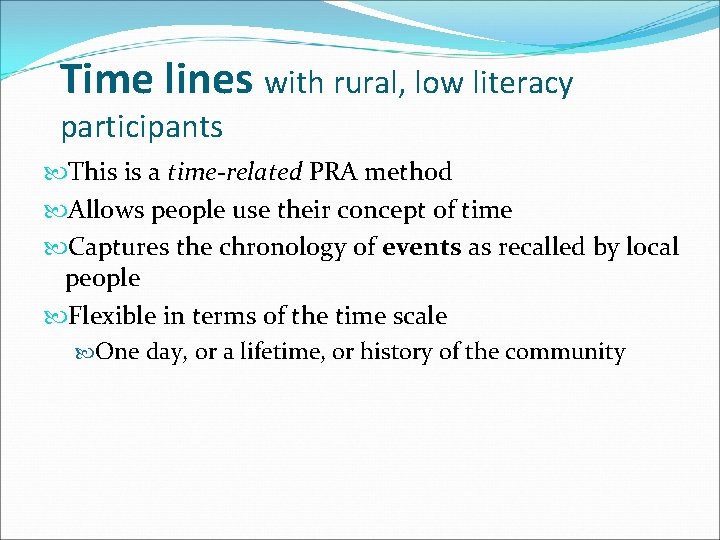 Time lines with rural, low literacy participants

This is a time-related PRA method

Allows people use their concept of time

Captures the chronology of events as recalled by local people

Flexible in terms of the time scale

One day, or a lifetime, or history of the community